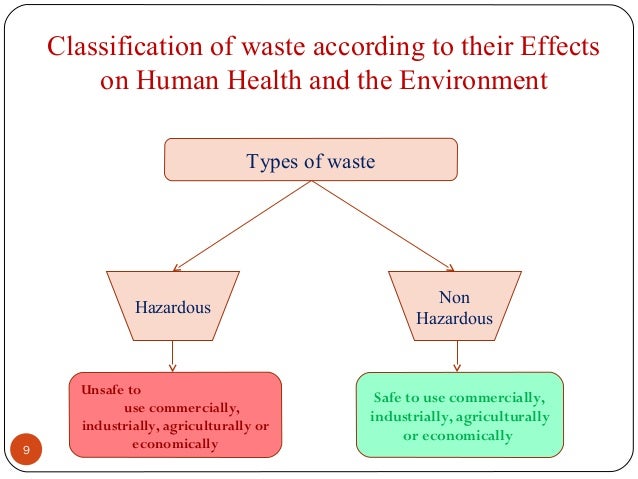 Classification of waste according to their Effects on Human Health and the Environment

Types of waste

Hazardous

Non Hazardous

Unsafe to use commercially, industrially, agriculturally or economically

Safe to use commercially, industrially, agriculturally or economically

9